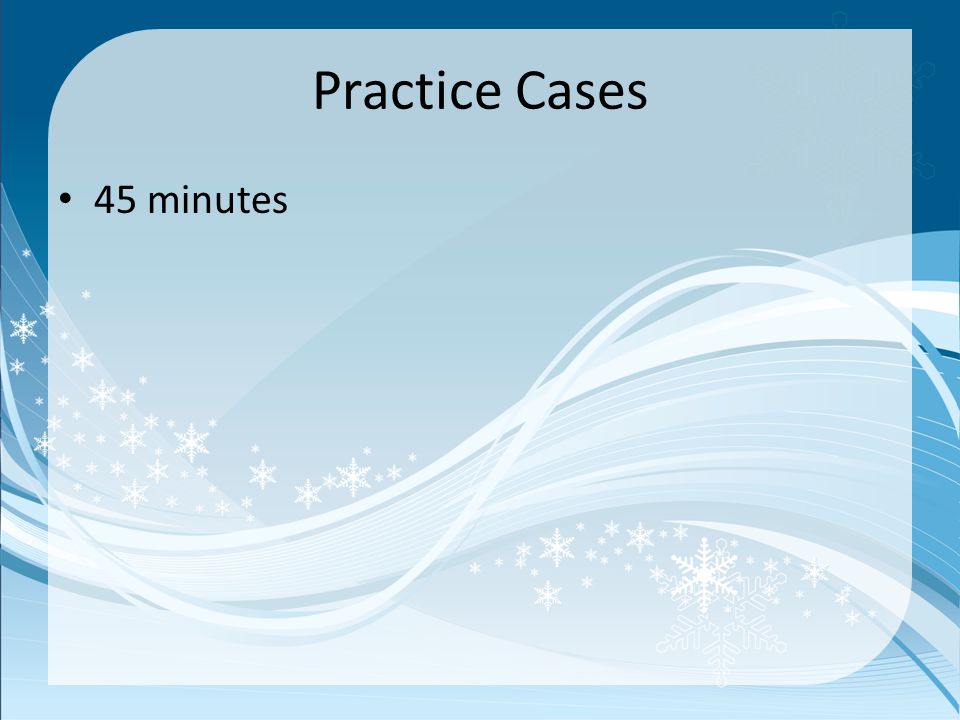 Practice Cases

• 45 minutes